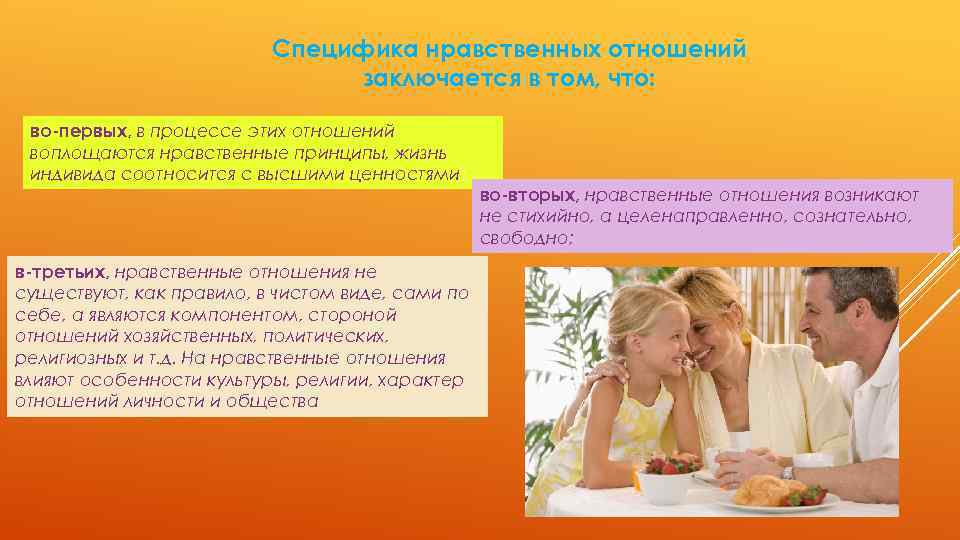 Специфика нравственных отношений заключается в том, что:

во-первых, в процессе этих отношений воплощаются нравственные принципы, жизнь индивида соотносится с высшими ценностями

во-вторых, нравственные отношения возникают не стихийно, а целенаправленно, сознательно, свободно;

в-третьих, нравственные отношения не существуют, как правило, в чистом виде, сами по себе, а являются компонентом, стороной отношений хозяйственных, политических, религиозных и т.д. На нравственные отношения влияют особенности культуры, религии, характер отношений личности и общества